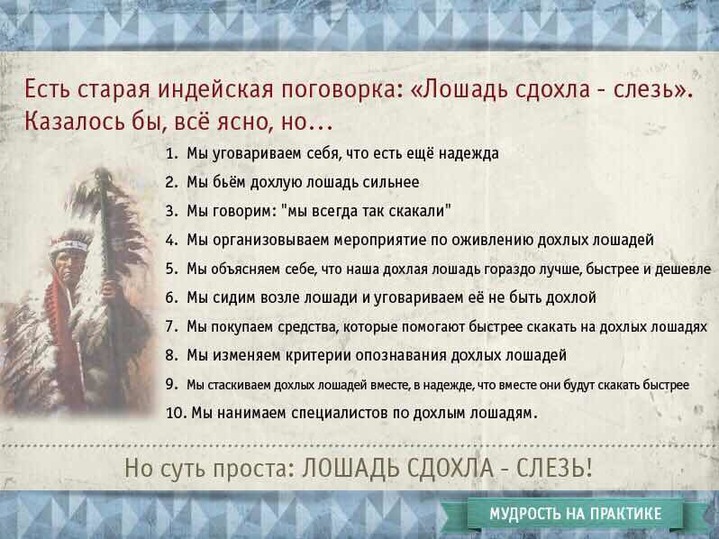 Есть старая индейская поговорка: «Лошадь сдохла - слезь». Казалось бы, всё ясно, но…

1. Мы уговариваем себя, что есть ещё надежда
2. Мы бьём дохлую лошадь сильнее
3. Мы говорим: "мы всегда так скакали"
4. Мы организовываем мероприятие по оживлению дохлых лошадей
5. Мы объясняем себе, что наша дохлая лошадь гораздо лучше, быстрее и дешевле
6. Мы сидим возле лошади и уговариваем её не быть дохлой
7. Мы покупаем средства, которые помогают быстрее скакать на дохлых лошадях
8. Мы изменяем критерии опознавания дохлых лошадей
9. Мы стаскиваем дохлых лошадей вместе, в надежде, что вместе они будут скакать быстрее
10. Мы нанимаем специалистов по дохлым лошадям.

Но суть проста: ЛОШАДЬ СДОХЛА - СЛЕЗЬ!

МУДРОСТЬ НА ПРАКТИКЕ